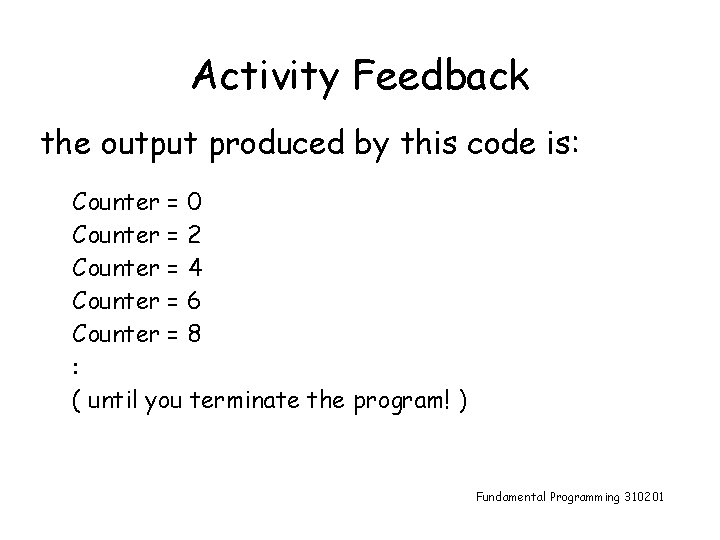 Activity Feedback

the output produced by this code is:

Counter = 0
Counter = 2
Counter = 4
Counter = 6
Counter = 8
:
( until you terminate the program! )

Fundamental Programming 310201